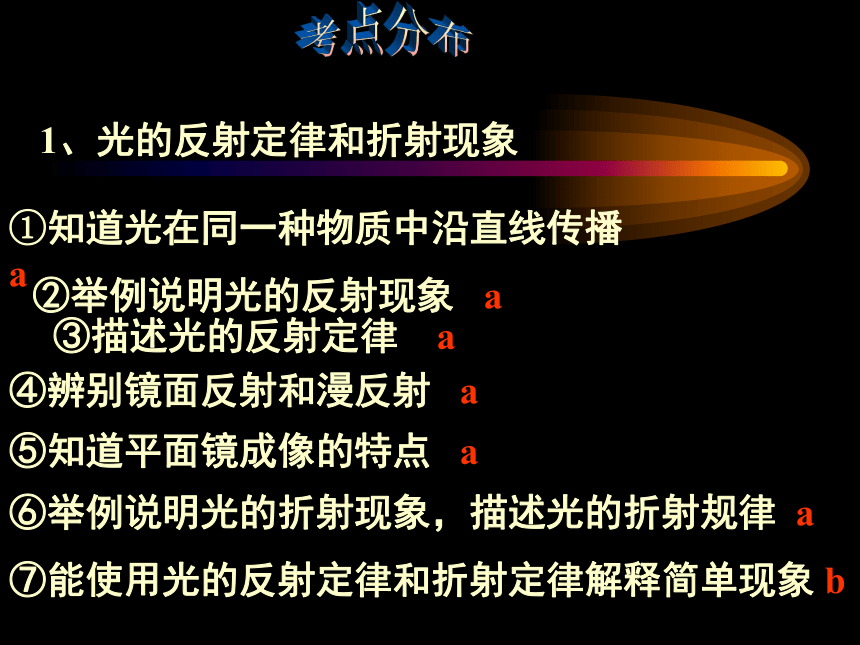 考点分布

1、光的反射定律和折射现象

①知道光在同一种物质中沿直线传播 a

②举例说明光的反射现象 a

③描述光的反射定律 a

④辨别镜面反射和漫反射 a

⑤知道平面镜成像的特点 a

⑥举例说明光的折射现象，描述光的折射规律 a

⑦能使用光的反射定律和折射定律解释简单现象 b